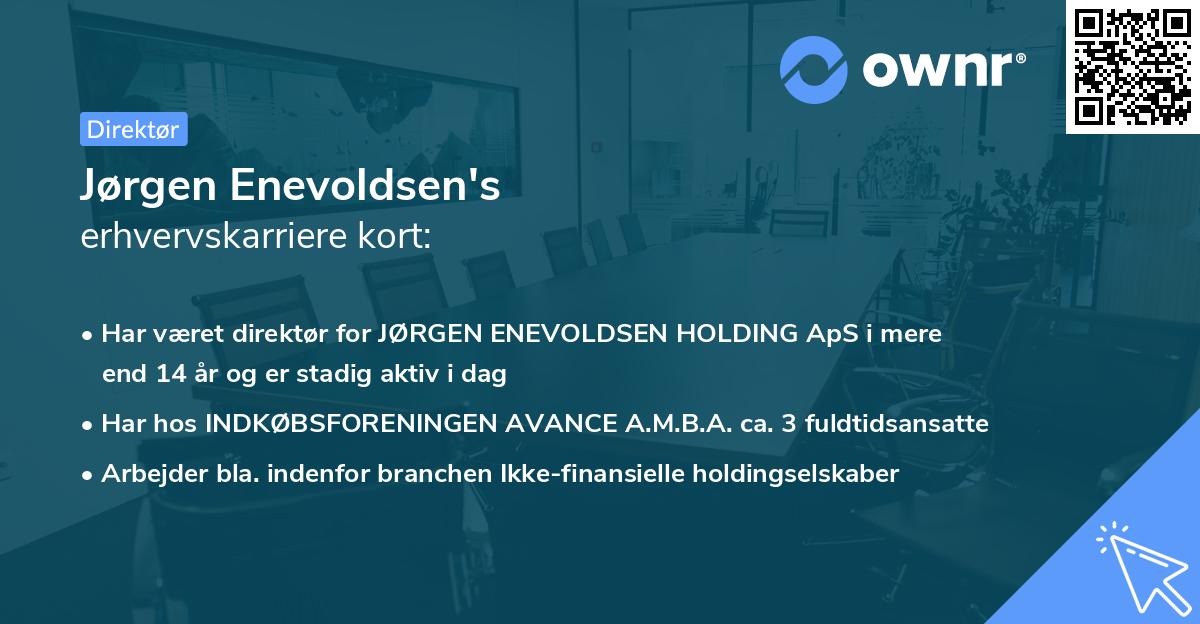 ownr®

Direktør

Jørgen Enevoldsen's
erhvervskarriere kort:

• Har været direktør for JØRGEN ENEVOLDSEN HOLDING ApS i mere end 14 år og er stadig aktiv i dag
• Har hos INDKØBSFORENINGEN AVANCE A.M.B.A. ca. 3 fuldtidsansatte
• Arbejder bla. indenfor branchen Ikke-finansielle holdingselskaber